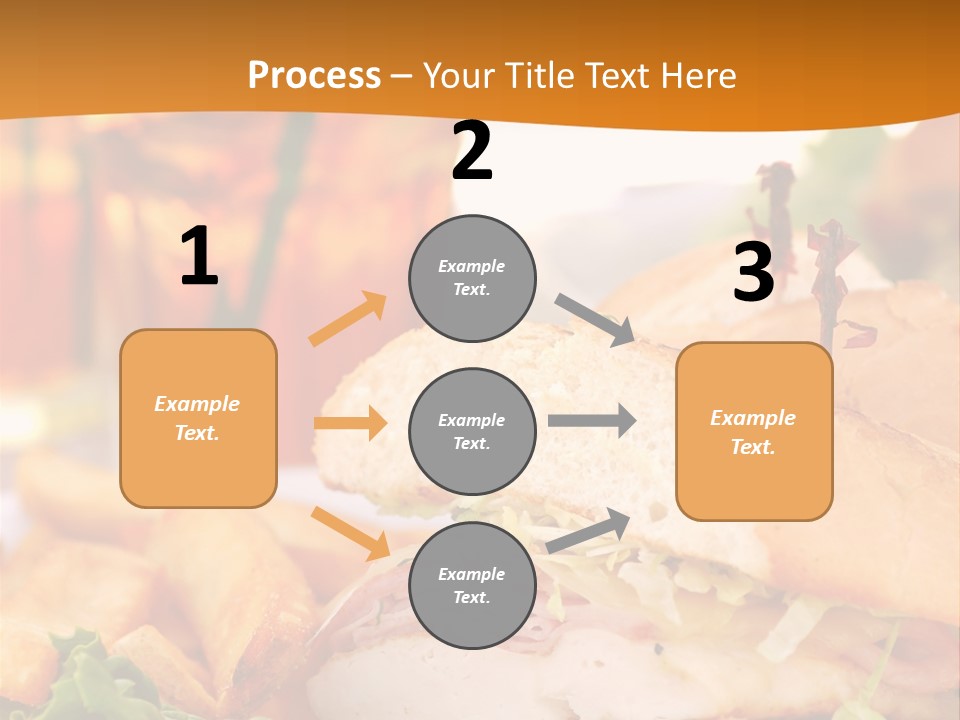 Process – Your Title Text Here

1

Example Text.

2

Example Text.

Example Text.

Example Text.

3

Example Text.